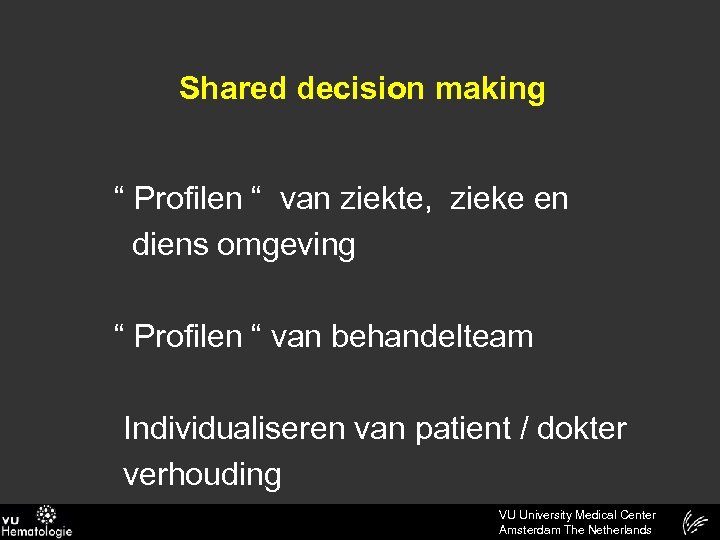 Shared decision making

“ Profilen “ van ziekte, zieke en diens omgeving

“ Profilen “ van behandelteam

Individualiseren van patient / dokter verhouding

VU Hematologie

VU University Medical Center
Amsterdam The Netherlands